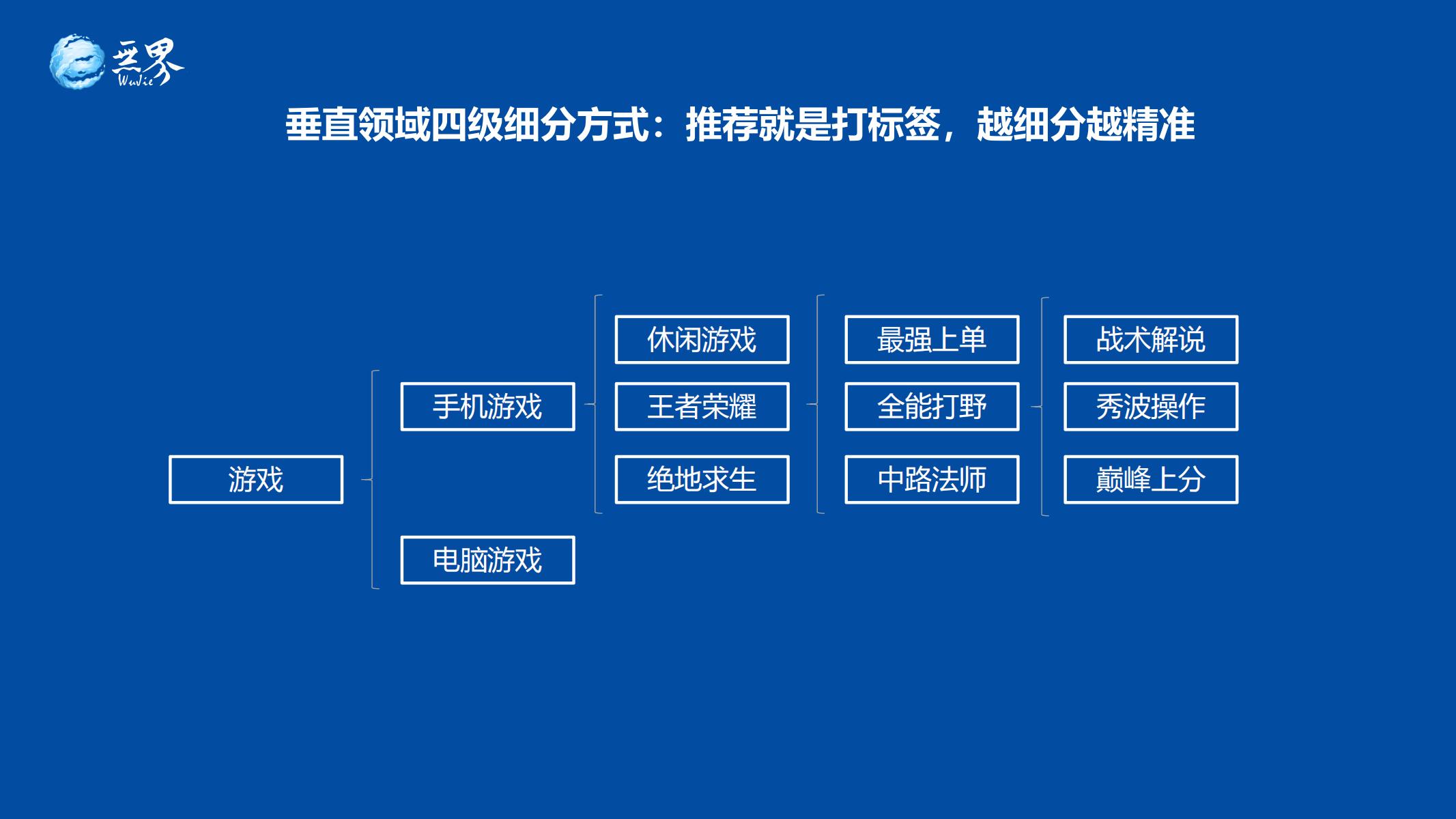 无界
WuJie

垂直领域四级细分方式：推荐就是打标签，越细分越精准

游戏

手机游戏

电脑游戏

休闲游戏

王者荣耀

绝地求生

最强上单

全能打野

中路法师

战术解说

秀波操作

巅峰上分